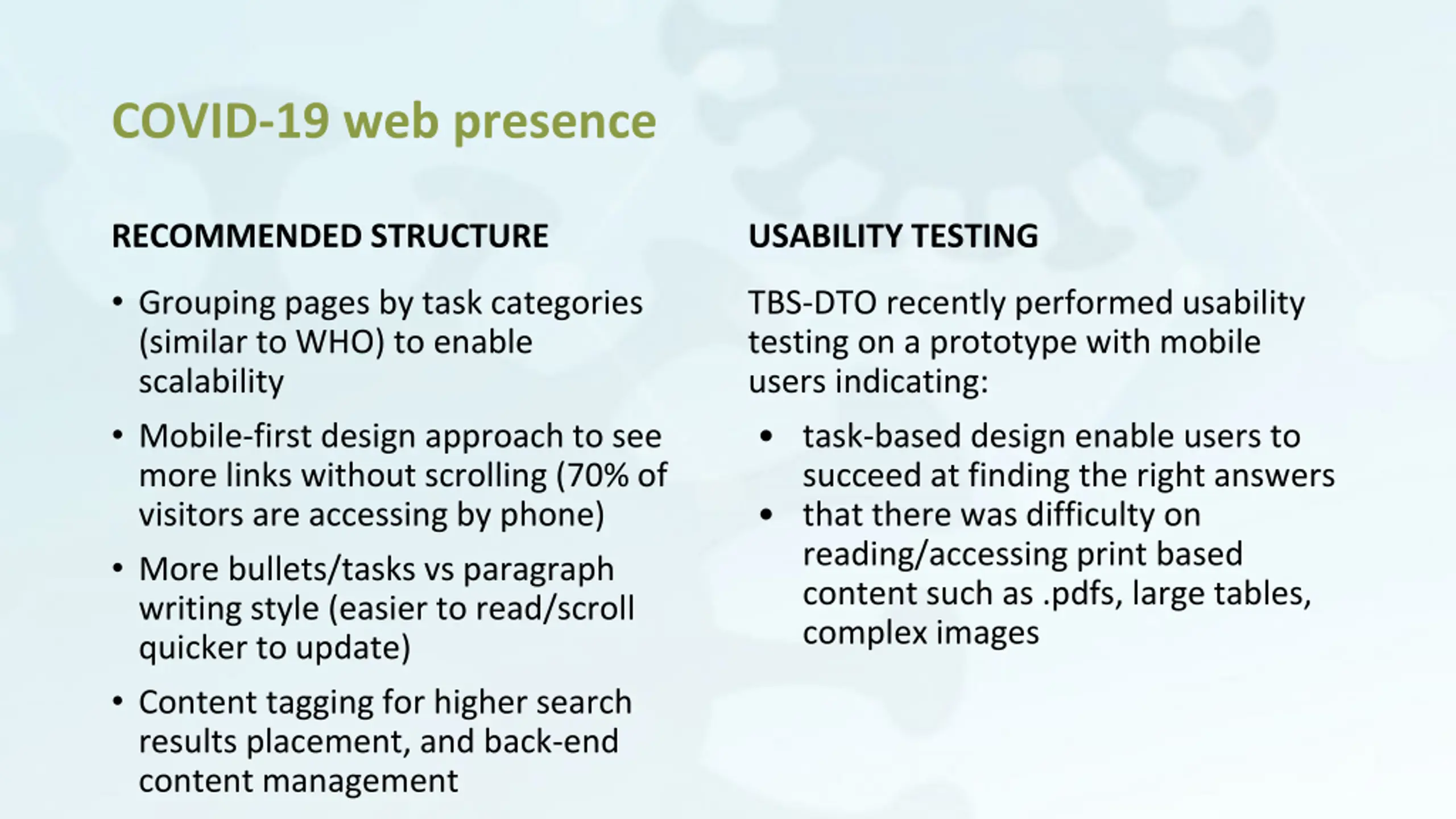 COVID-19 web presence

RECOMMENDED STRUCTURE

• Grouping pages by task categories (similar to WHO) to enable scalability

• Mobile-first design approach to see more links without scrolling (70% of visitors are accessing by phone)

• More bullets/tasks vs paragraph writing style (easier to read/scroll quicker to update)

• Content tagging for higher search results placement, and back-end content management

USABILITY TESTING

TBS-DTO recently performed usability testing on a prototype with mobile users indicating:

• task-based design enable users to succeed at finding the right answers
• that there was difficulty on reading/accessing print based content such as .pdfs, large tables, complex images